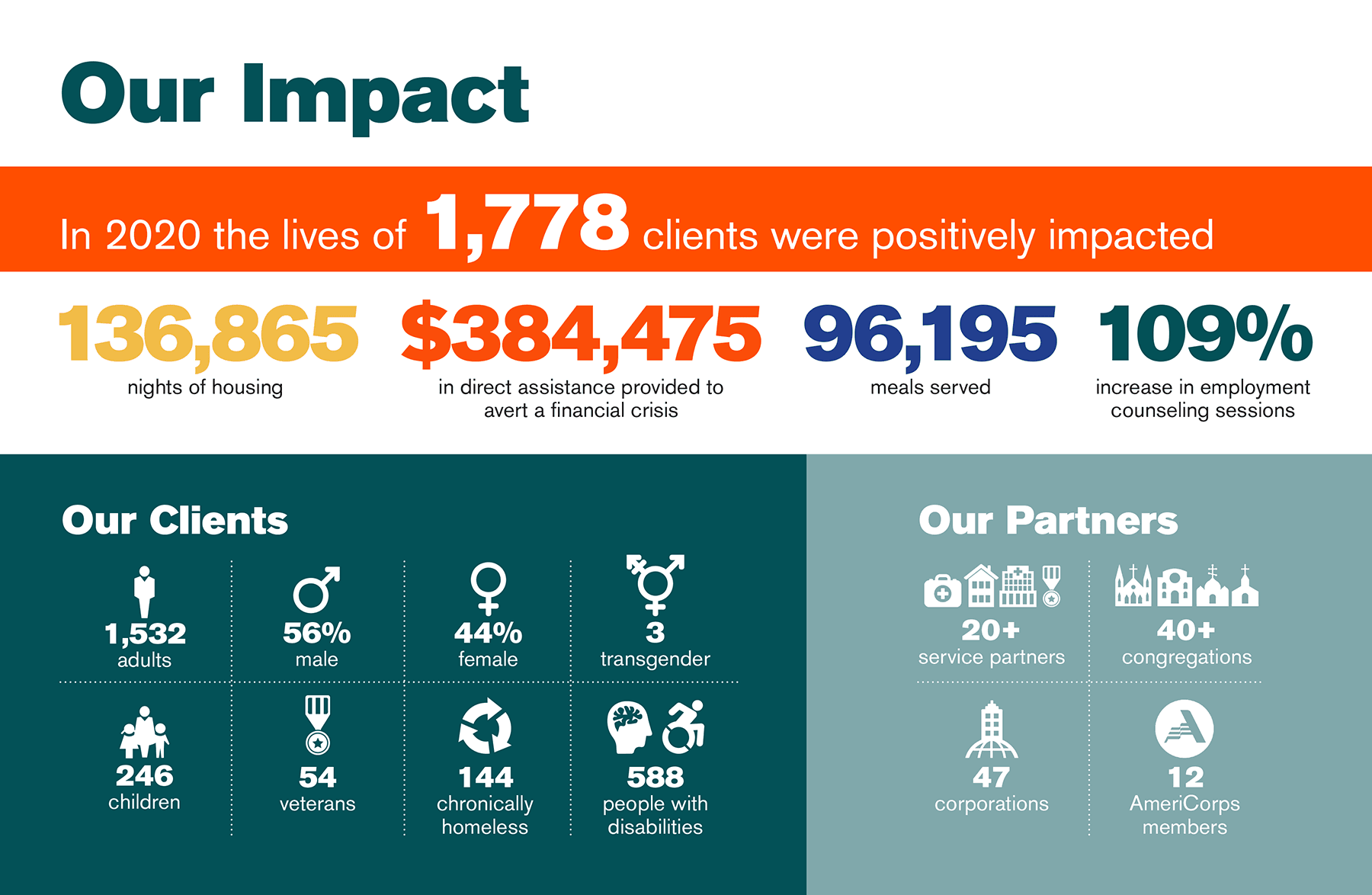 Our Impact

In 2020 the lives of 1,778 clients were positively impacted

136,865
nights of housing

$384,475
in direct assistance provided to avert a financial crisis

96,195
meals served

109%
increase in employment counseling sessions

Our Clients

1,532
adults

56%
male

44%
female

3
transgender

246
children

54
veterans

144
chronically homeless

588
people with disabilities

Our Partners

20+
service partners

40+
congregations

47
corporations

12
AmeriCorps members